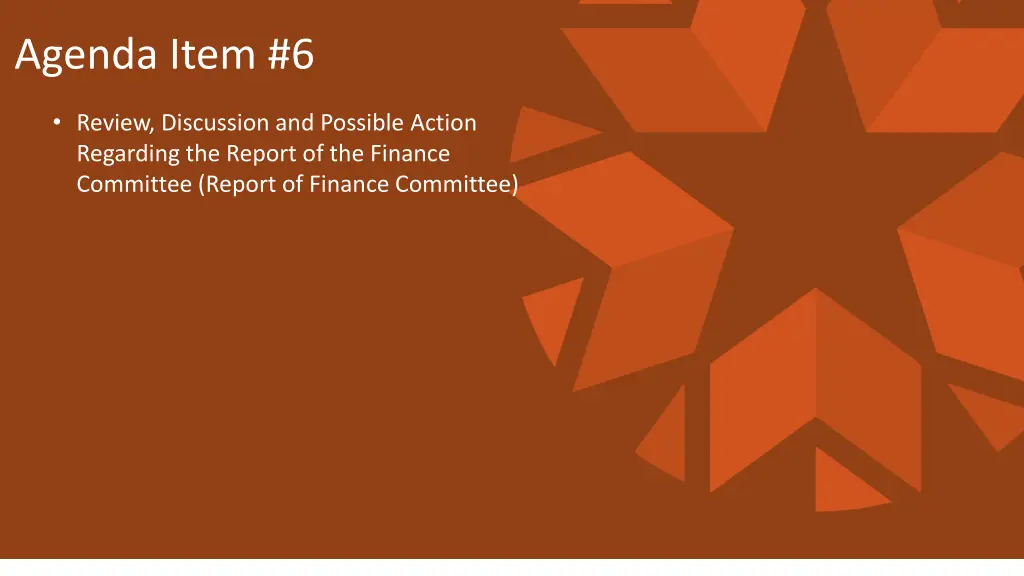 Agenda Item #6

• Review, Discussion and Possible Action Regarding the Report of the Finance Committee (Report of Finance Committee)